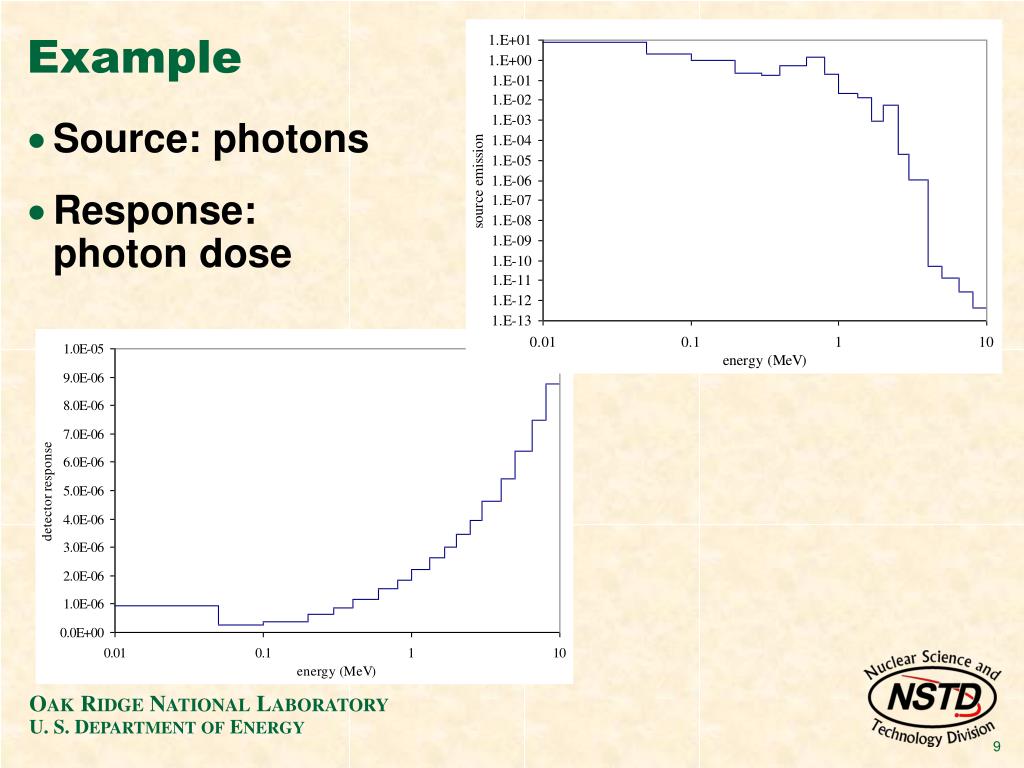 Example

• Source: photons

• Response: photon dose

1.E+01
1.E+00
1.E-01
1.E-02
1.E-03
1.E-04
1.E-05
1.E-06
1.E-07
1.E-08
1.E-09
1.E-10
1.E-11
1.E-12
1.E-13
source emission
0.01
0.1
1
10
energy (MeV)

1.0E-05
9.0E-06
8.0E-06
7.0E-06
6.0E-06
5.0E-06
4.0E-06
3.0E-06
2.0E-06
1.0E-06
0.0E+00
detector response
0.01
0.1
1
10
energy (MeV)

OAK RIDGE NATIONAL LABORATORY
U. S. DEPARTMENT OF ENERGY

Nuclear Science and
NSTD
Technology Division

9